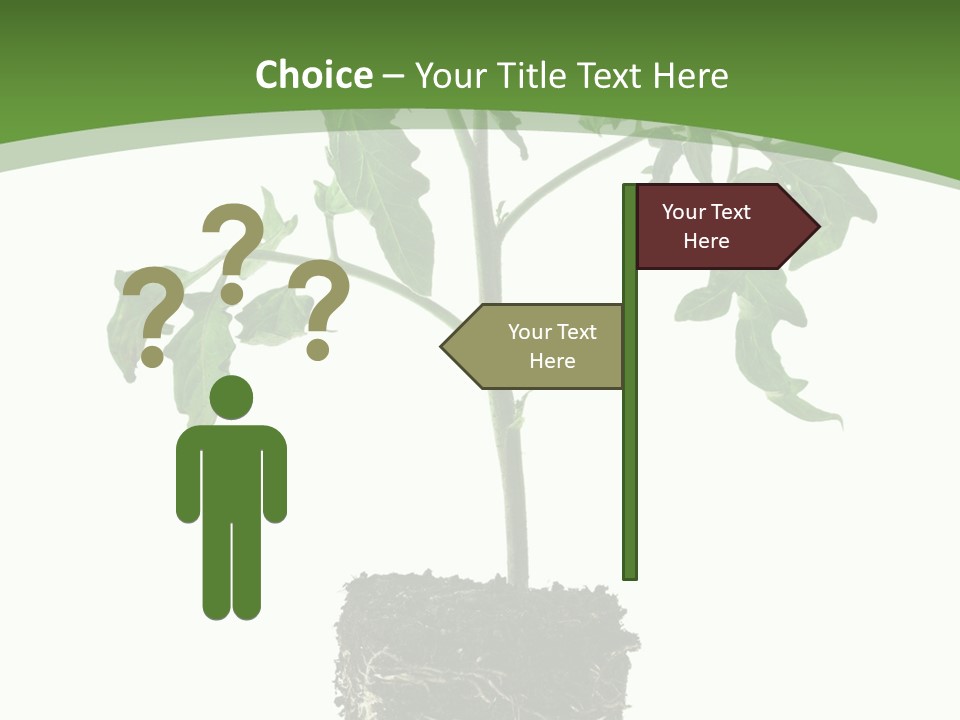 Choice – Your Title Text Here

? ? ?

Your Text Here

Your Text Here